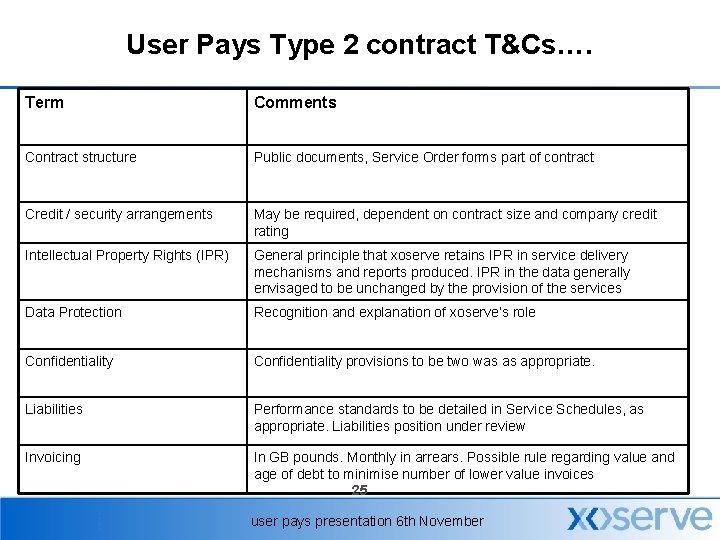 User Pays Type 2 contract T&Cs….

| Term | Comments |
|---|---|
| Contract structure | Public documents, Service Order forms part of contract |
| Credit / security arrangements | May be required, dependent on contract size and company credit rating |
| Intellectual Property Rights (IPR) | General principle that xoserve retains IPR in service delivery mechanisms and reports produced. IPR in the data generally envisaged to be unchanged by the provision of the services |
| Data Protection | Recognition and explanation of xoserve's role |
| Confidentiality | Confidentiality provisions to be two was as appropriate. |
| Liabilities | Performance standards to be detailed in Service Schedules, as appropriate. Liabilities position under review |
| Invoicing | In GB pounds. Monthly in arrears. Possible rule regarding value and age of debt to minimise number of lower value invoices |

25

user pays presentation 6th November

xoserve